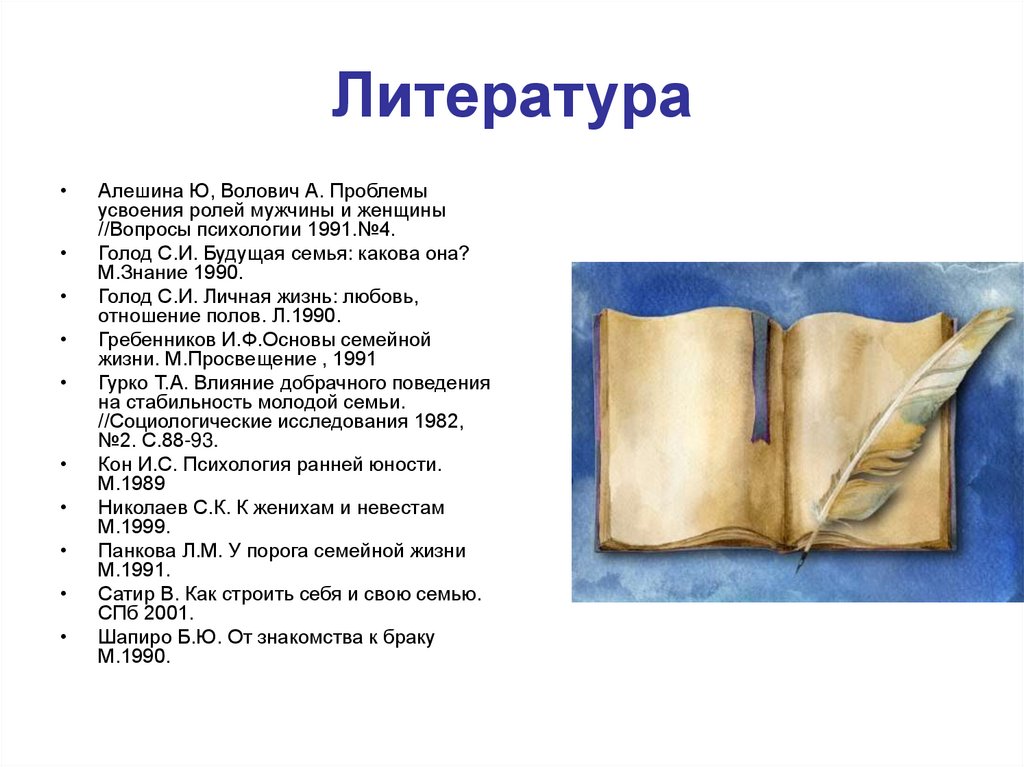 Литература

• Алешина Ю, Волович А. Проблемы усвоения ролей мужчины и женщины //Вопросы психологии 1991.№4.
• Голод С.И. Будущая семья: какова она? М.Знание 1990.
• Голод С.И. Личная жизнь: любовь, отношение полов. Л.1990.
• Гребенников И.Ф.Основы семейной жизни. М.Просвещение , 1991
• Гурко Т.А. Влияние добрачного поведения на стабильность молодой семьи. //Социологические исследования 1982, №2. С.88-93.
• Кон И.С. Психология ранней юности. М.1989
• Николаев С.К. К женихам и невестам М.1999.
• Панкова Л.М. У порога семейной жизни М.1991.
• Сатир В. Как строить себя и свою семью. СПб 2001.
• Шапиро Б.Ю. От знакомства к браку М.1990.